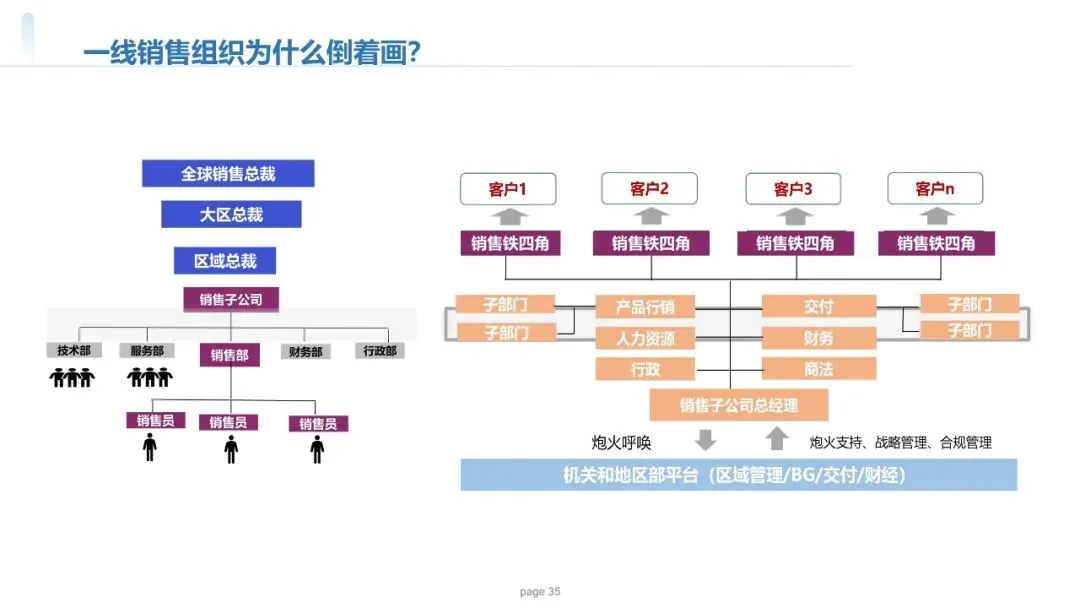 一线销售组织为什么倒着画?

全球销售总裁
大区总裁
区域总裁
销售子公司
技术部
服务部
销售部
财务部
行政部
销售员
销售员
销售员

客户1
客户2
客户3
客户n
销售铁四角
销售铁四角
销售铁四角
销售铁四角
子部门
子部门
产品行销
人力资源
行政
交付
财务
商法
子部门
子部门
销售子公司总经理
炮火呼唤
炮火支持、战略管理、合规管理
机关和地区部平台（区域管理/BG/交付/财经）

page 35